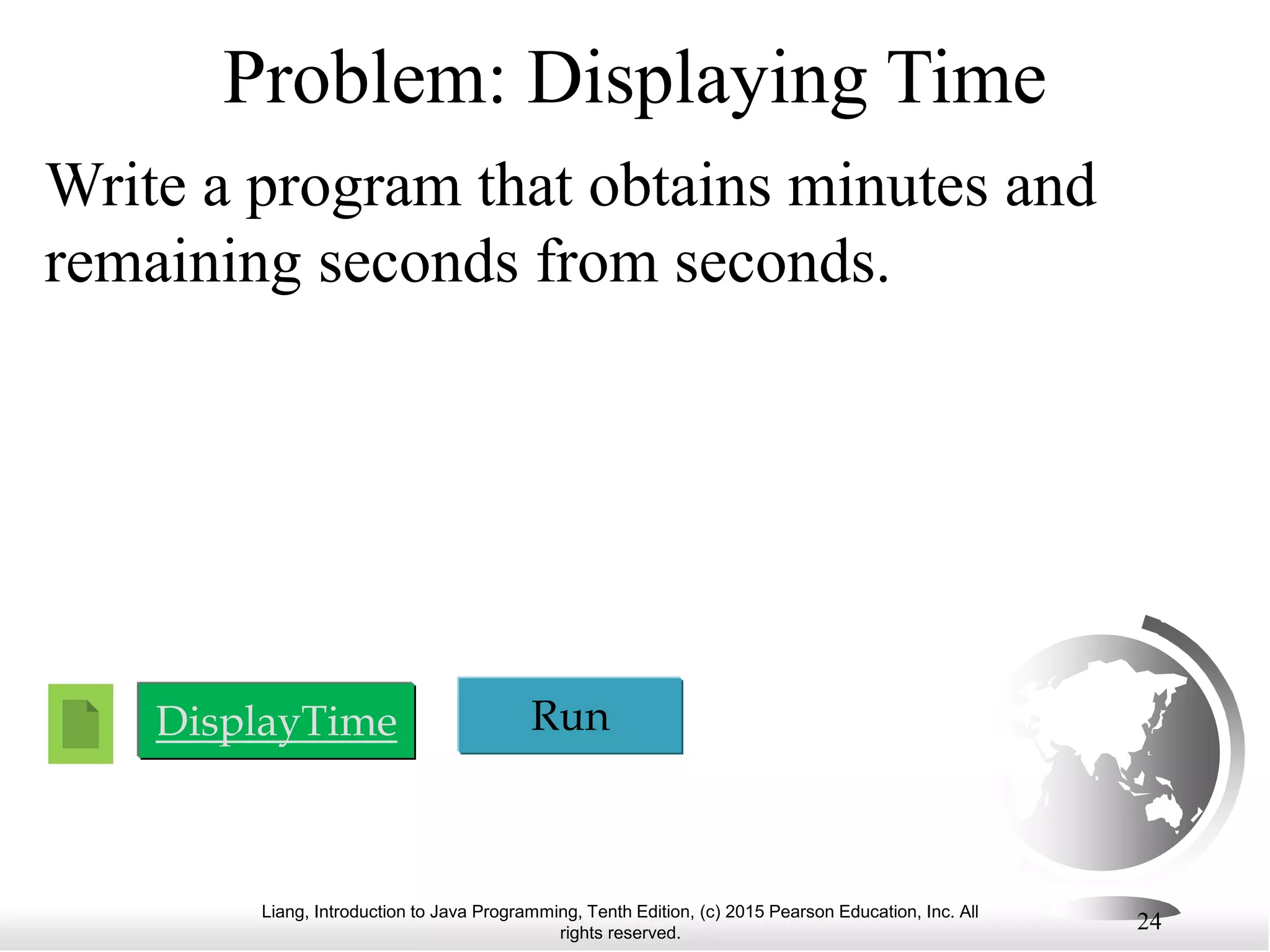 Problem: Displaying Time

Write a program that obtains minutes and remaining seconds from seconds.

DisplayTime

Run

Liang, Introduction to Java Programming, Tenth Edition, (c) 2015 Pearson Education, Inc. All rights reserved.

24